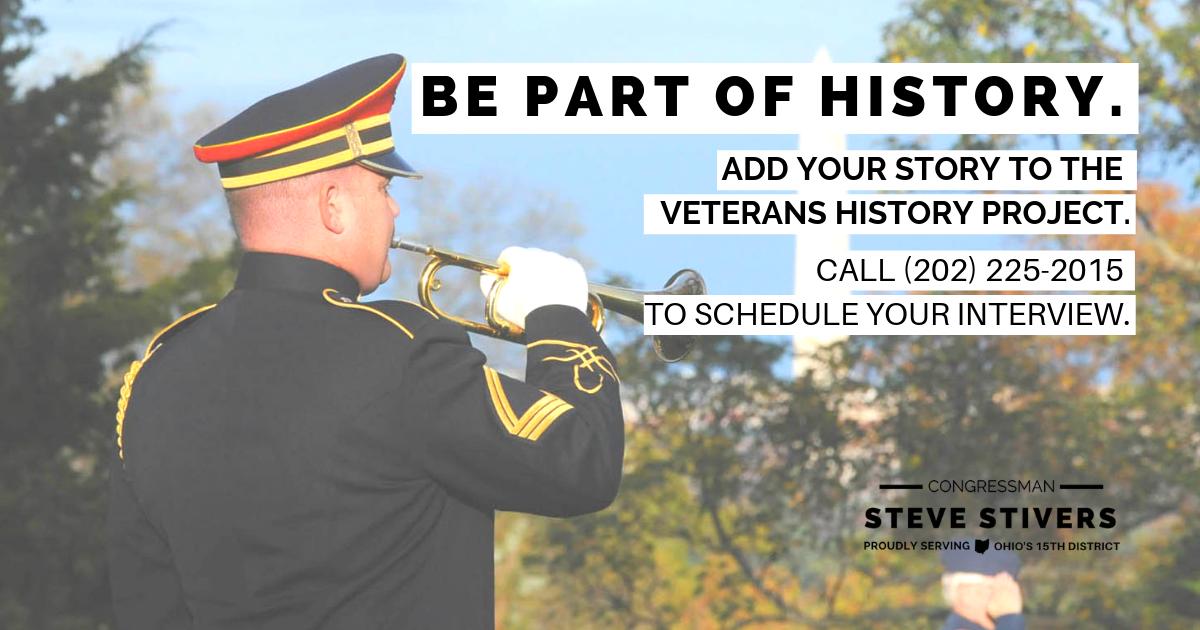 BE PART OF HISTORY.

ADD YOUR STORY TO THE VETERANS HISTORY PROJECT.

CALL (202) 225-2015 TO SCHEDULE YOUR INTERVIEW.

CONGRESSMAN
STEVE STIVERS
PROUDLY SERVING OHIO'S 15TH DISTRICT